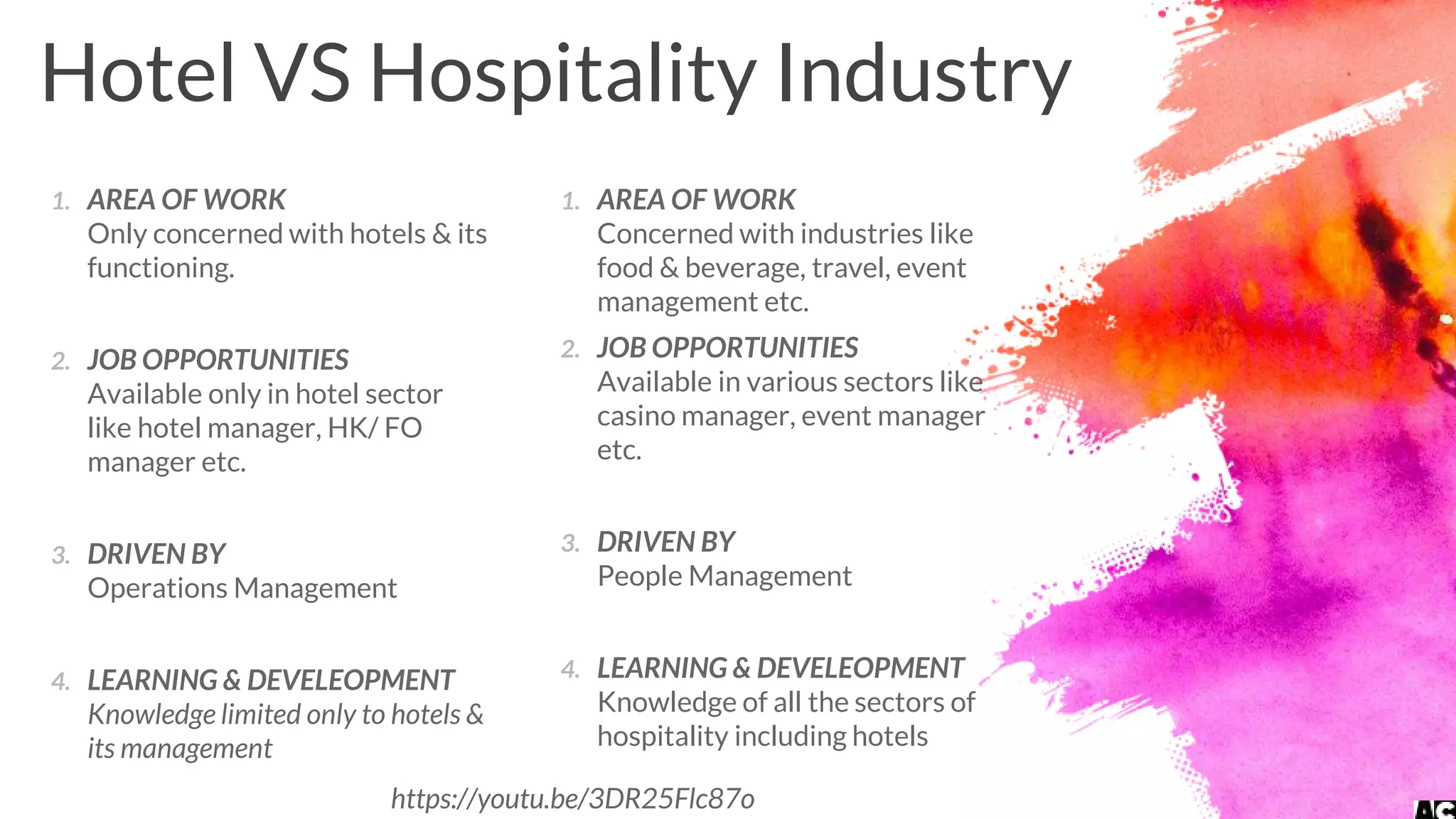 Hotel VS Hospitality Industry

1. AREA OF WORK
Only concerned with hotels & its functioning.

2. JOB OPPORTUNITIES
Available only in hotel sector like hotel manager, HK/ FO manager etc.

3. DRIVEN BY
Operations Management

4. LEARNING & DEVELEOPMENT
Knowledge limited only to hotels & its management

1. AREA OF WORK
Concerned with industries like food & beverage, travel, event management etc.

2. JOB OPPORTUNITIES
Available in various sectors like casino manager, event manager etc.

3. DRIVEN BY
People Management

4. LEARNING & DEVELEOPMENT
Knowledge of all the sectors of hospitality including hotels

https://youtu.be/3DR25Flc87o

AC